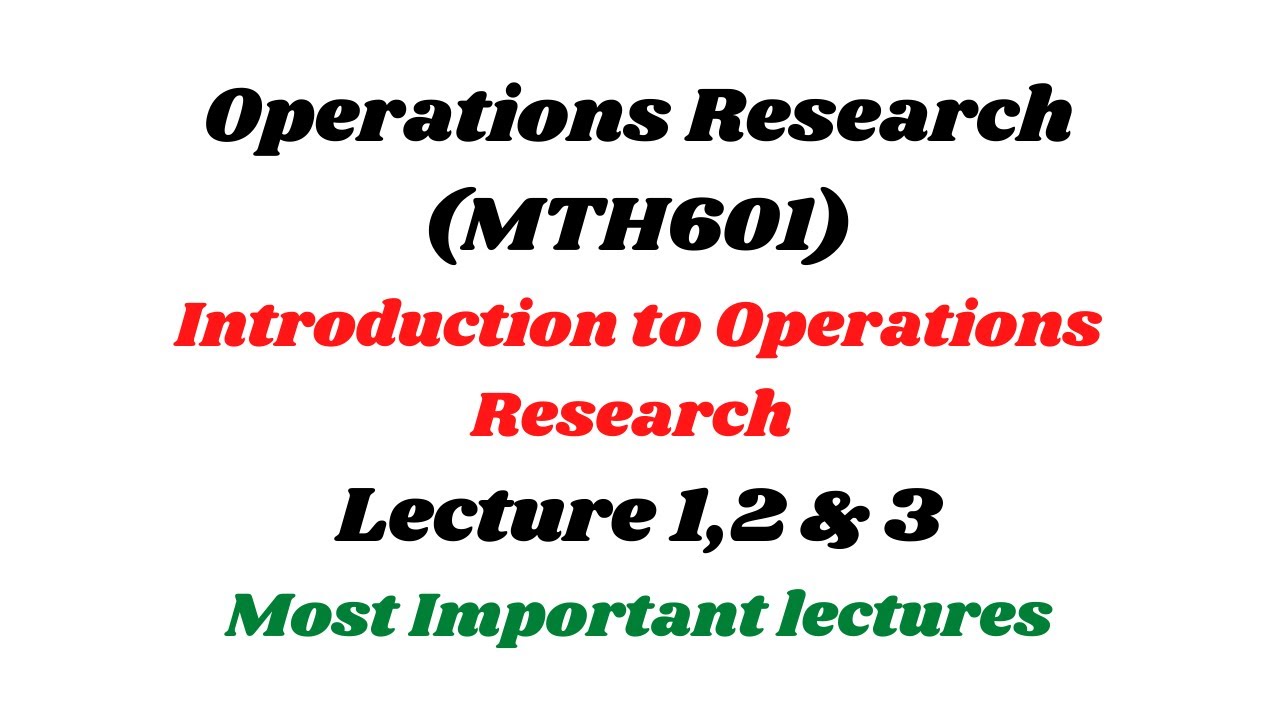 Operations Research
(MTH601)

Introduction to Operations Research

Lecture 1,2 & 3

Most Important lectures